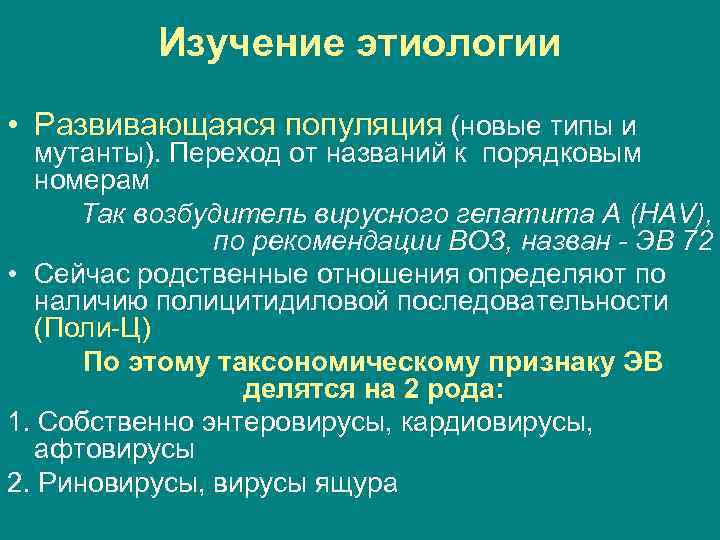 Изучение этиологии

• Развивающаяся популяция (новые типы и мутанты). Переход от названий к порядковым номерам

Так возбудитель вирусного гепатита А (HAV), по рекомендации ВОЗ, назван - ЭВ 72

• Сейчас родственные отношения определяют по наличию полицитидиловой последовательности (Поли-Ц)

По этому таксономическому признаку ЭВ делятся на 2 рода:

1. Собственно энтеровирусы, кардиовирусы, афтовирусы

2. Риновирусы, вирусы ящура